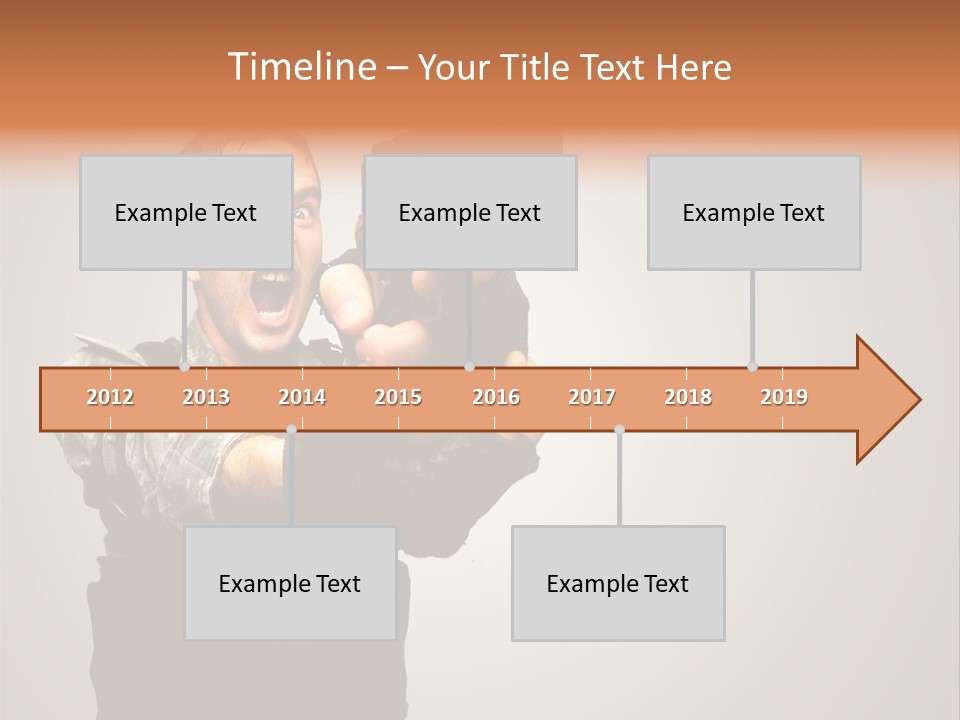 Timeline – Your Title Text Here

Example Text

Example Text

Example Text

2012 2013 2014 2015 2016 2017 2018 2019

Example Text

Example Text